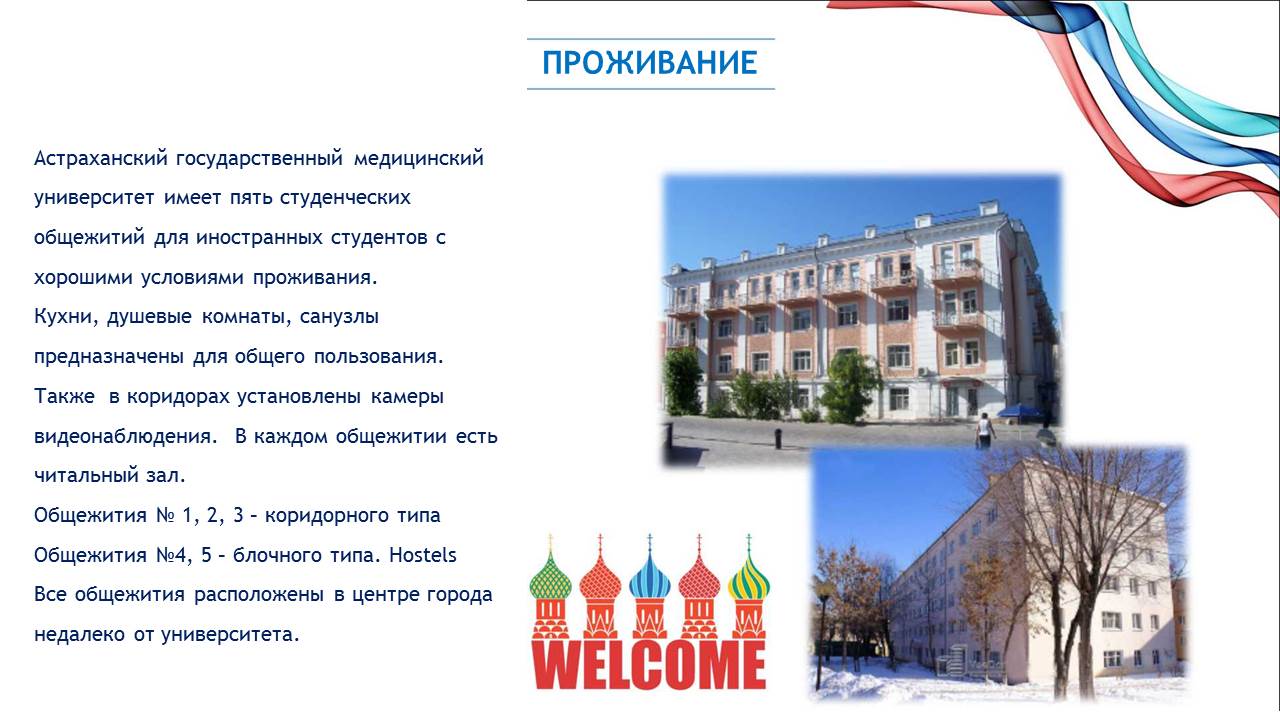 ПРОЖИВАНИЕ

Астраханский государственный медицинский университет имеет пять студенческих общежитий для иностранных студентов с хорошими условиями проживания.
Кухни, душевые комнаты, санузлы предназначены для общего пользования.
Также в коридорах установлены камеры видеонаблюдения. В каждом общежитии есть читальный зал.
Общежития № 1, 2, 3 – коридорного типа
Общежития №4, 5 – блочного типа. Hostels
Все общежития расположены в центре города недалеко от университета.

WELCOME